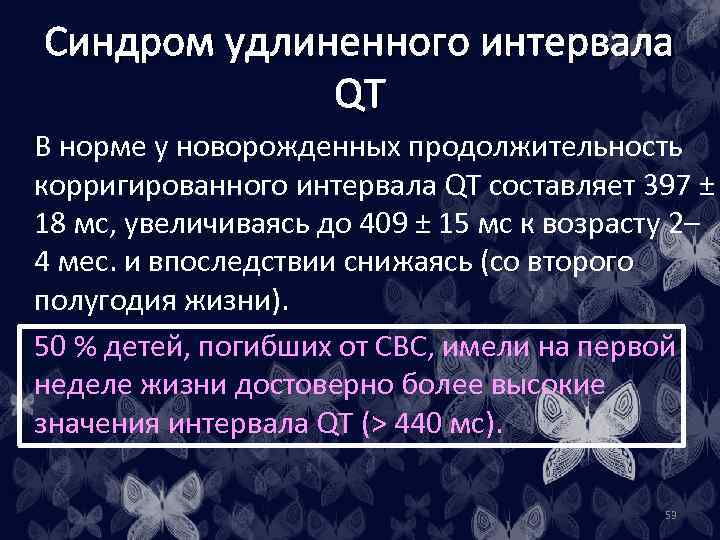 Синдром удлиненного интервала QT

В норме у новорожденных продолжительность корригированного интервала QT составляет 397 ± 18 мс, увеличиваясь до 409 ± 15 мс к возрасту 2–4 мес. и впоследствии снижаясь (со второго полугодия жизни).

50 % детей, погибших от СВС, имели на первой неделе жизни достоверно более высокие значения интервала QT (> 440 мс).

59